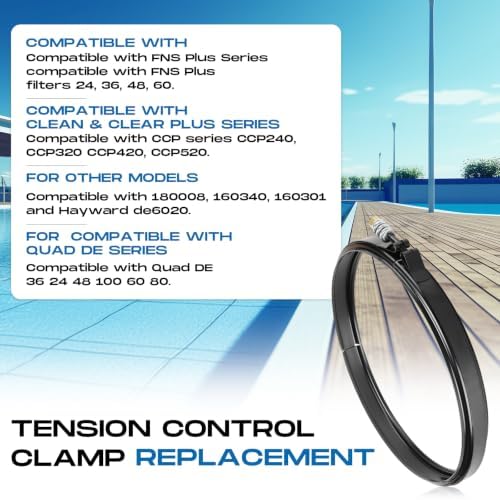 COMPATIBLE WITH
Compatible with FNS Plus Series compatible with FNS Plus filters 24, 36, 48, 60.

COMPATIBLE WITH
CLEAN & CLEAR PLUS SERIES
Compatible with CCP series CCP240, CCP320 CCP420, CCP520.

FOR OTHER MODELS
Compatible with 180008, 160340, 160301 and Hayward de6020.

FOR COMPATIBLE WITH
QUAD DE SERIES
Compatible with Quad DE 36 24 48 100 60 80.

TENSION CONTROL
CLAMP REPLACEMENT